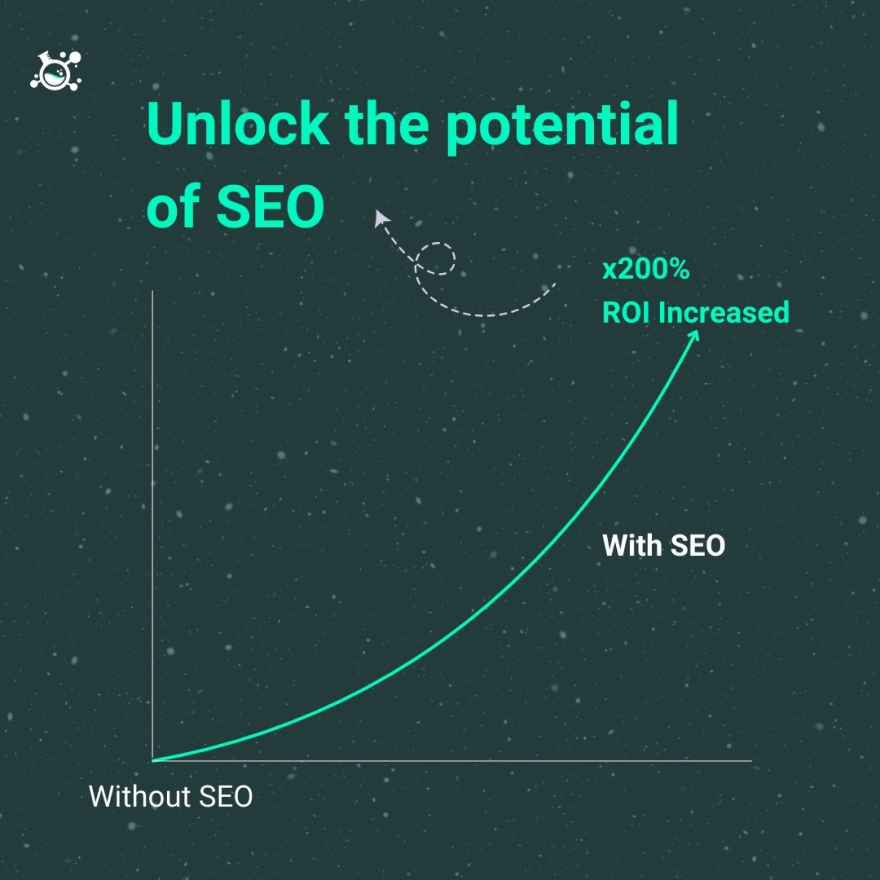 Unlock the potential of SEO

x200%
ROI Increased

With SEO

Without SEO